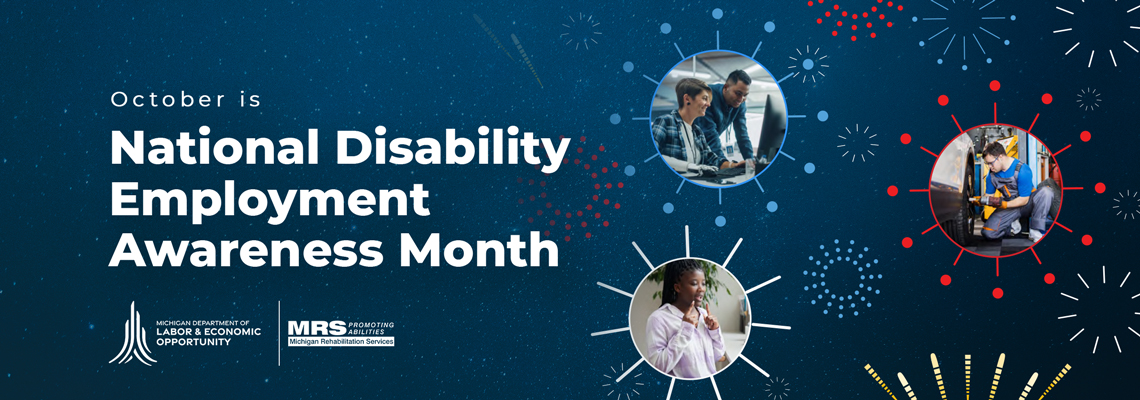 October is

National Disability Employment Awareness Month

MICHIGAN DEPARTMENT OF LABOR & ECONOMIC OPPORTUNITY

MRS PROMOTING ABILITIES
Michigan Rehabilitation Services